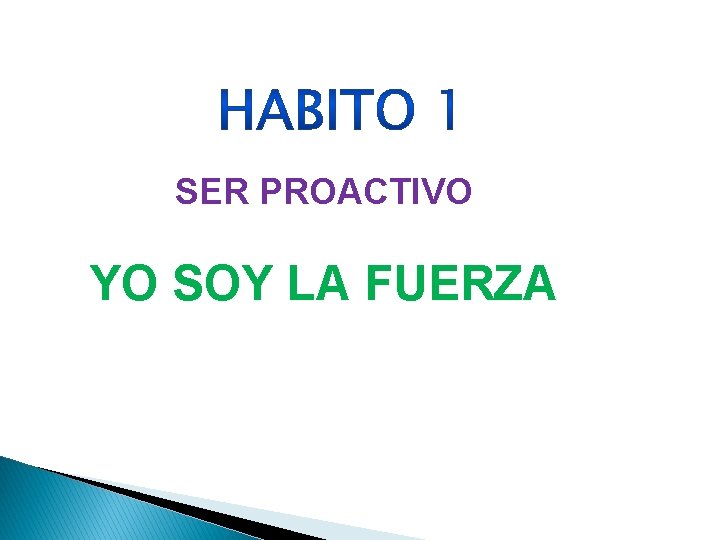 HABITO 1

SER PROACTIVO

YO SOY LA FUERZA